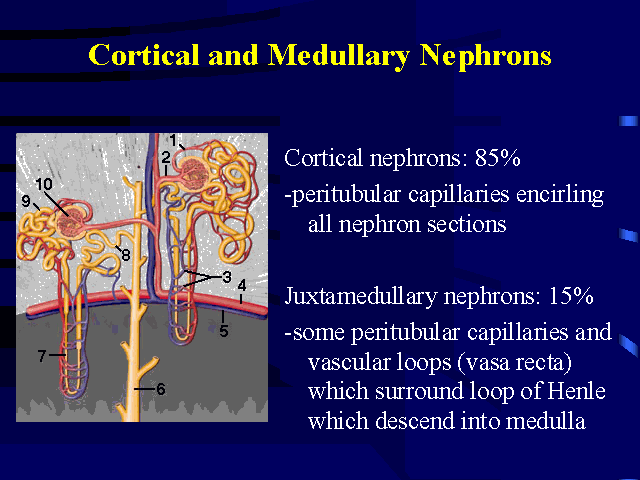 Cortical and Medullary Nephrons

1
2
10
9
8
3
4
5
7
6

Cortical nephrons: 85%
-peritubular capillaries encirling all nephron sections

Juxtamedullary nephrons: 15%
-some peritubular capillaries and vascular loops (vasa recta) which surround loop of Henle which descend into medulla